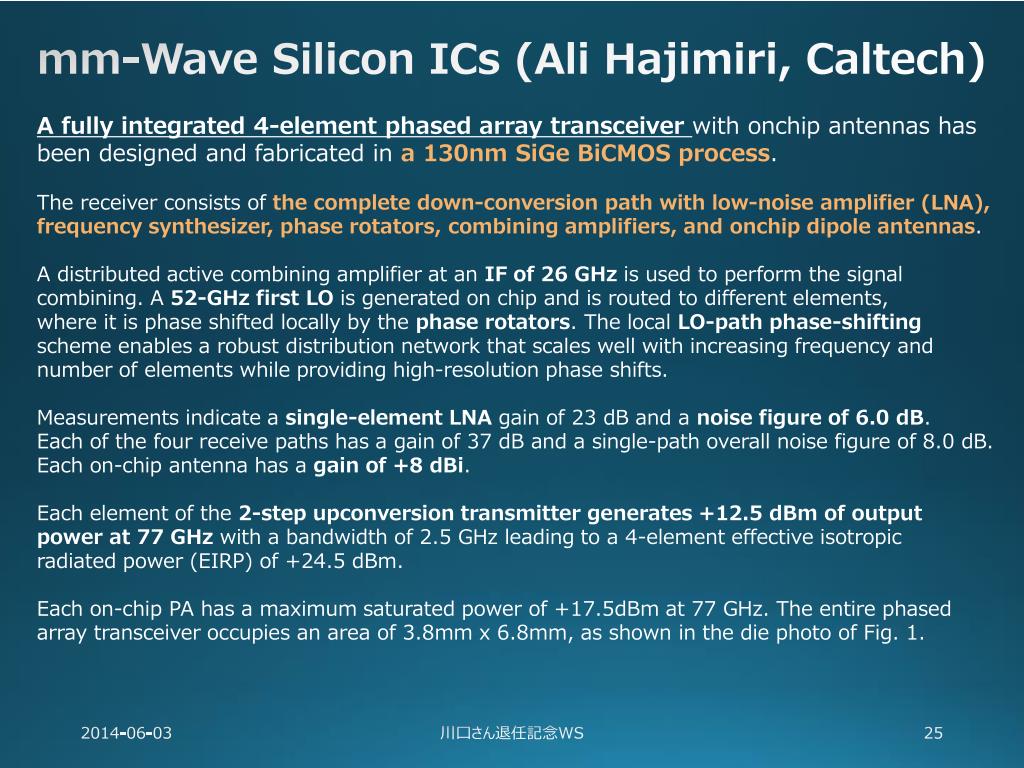 mm-Wave Silicon ICs (Ali Hajimiri, Caltech)

A fully integrated 4-element phased array transceiver with onchip antennas has been designed and fabricated in a 130nm SiGe BiCMOS process.

The receiver consists of the complete down-conversion path with low-noise amplifier (LNA), frequency synthesizer, phase rotators, combining amplifiers, and onchip dipole antennas.

A distributed active combining amplifier at an IF of 26 GHz is used to perform the signal combining. A 52-GHz first LO is generated on chip and is routed to different elements, where it is phase shifted locally by the phase rotators. The local LO-path phase-shifting scheme enables a robust distribution network that scales well with increasing frequency and number of elements while providing high-resolution phase shifts.

Measurements indicate a single-element LNA gain of 23 dB and a noise figure of 6.0 dB. Each of the four receive paths has a gain of 37 dB and a single-path overall noise figure of 8.0 dB. Each on-chip antenna has a gain of +8 dBi.

Each element of the 2-step upconversion transmitter generates +12.5 dBm of output power at 77 GHz with a bandwidth of 2.5 GHz leading to a 4-element effective isotropic radiated power (EIRP) of +24.5 dBm.

Each on-chip PA has a maximum saturated power of +17.5dBm at 77 GHz. The entire phased array transceiver occupies an area of 3.8mm x 6.8mm, as shown in the die photo of Fig. 1.

2014-06-03

川口さん退任記念WS

25